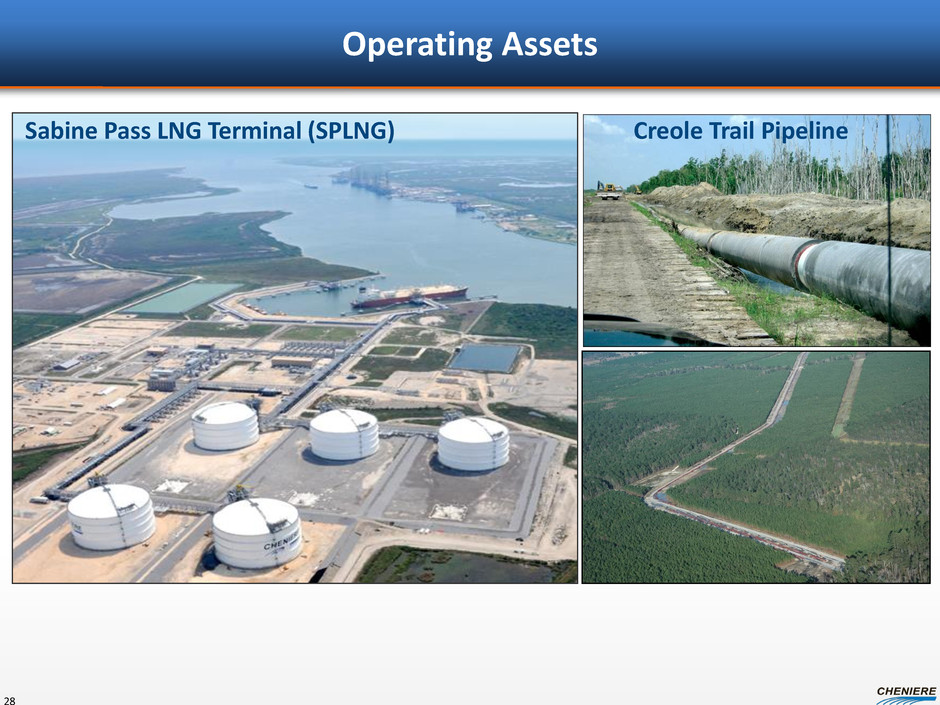 Operating Assets

Sabine Pass LNG Terminal (SPLNG)

CHENIERE

Creole Trail Pipeline

28

CHENIERE